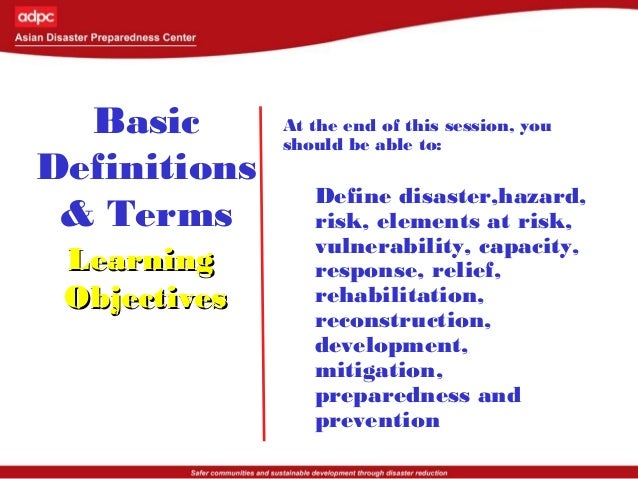 adpc
Asian Disaster Preparedness Center

Basic Definitions & Terms

Learning Objectives

At the end of this session, you should be able to:

Define disaster,hazard, risk, elements at risk, vulnerability, capacity, response, relief, rehabilitation, reconstruction, development, mitigation, preparedness and prevention

Safer communities and sustainable development through disaster reduction